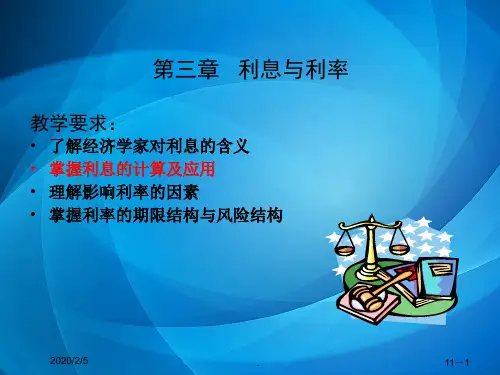 第三章 利息与利率

教学要求：
• 了解经济学家对利息的含义
• 掌握利息的计算及应用
• 理解影响利率的因素
• 掌握利率的期限结构与风险结构

2020/2/5

.

11－1